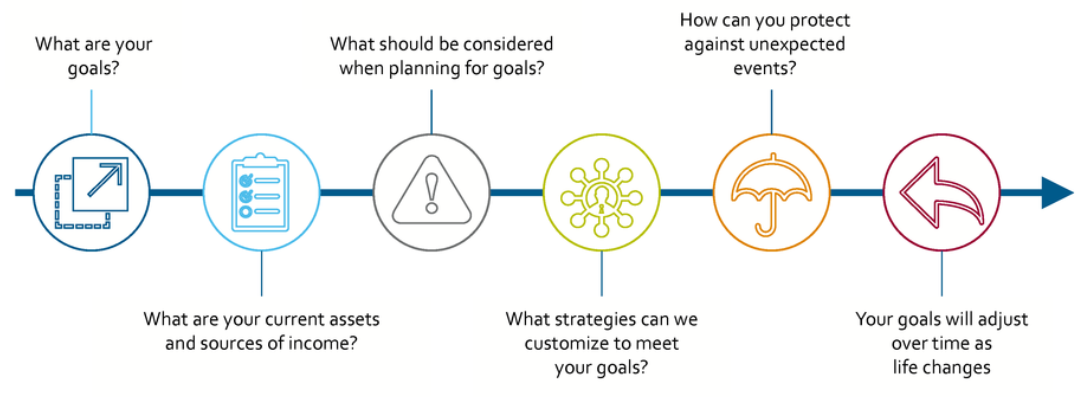 What are your goals?

What are your current assets and sources of income?

What should be considered when planning for goals?

What strategies can we customize to meet your goals?

How can you protect against unexpected events?

Your goals will adjust over time as life changes